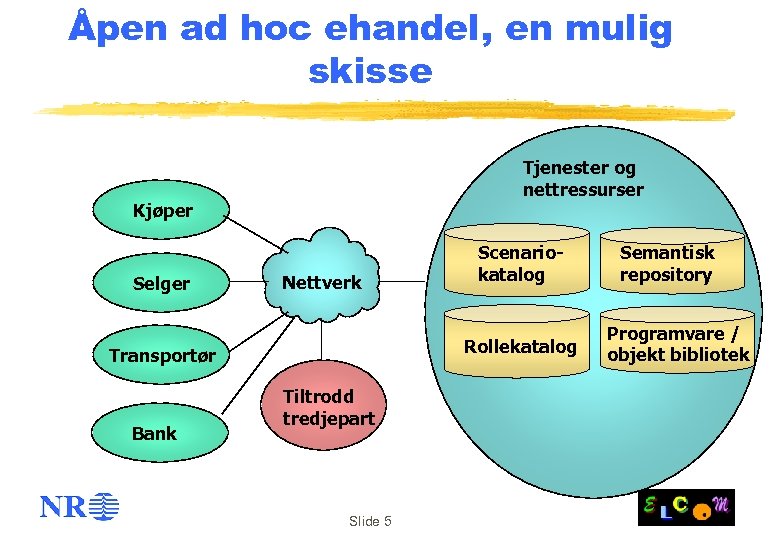 Åpen ad hoc ehandel, en mulig skisse

Kjøper

Selger

Transportør

Bank

Nettverk

Tiltrodd tredjepart

Tjenester og nettressurser

Scenario-katalog

Semantisk repository

Rollekatalog

Programvare / objekt bibliotek

NR

Slide 5

ELCOM